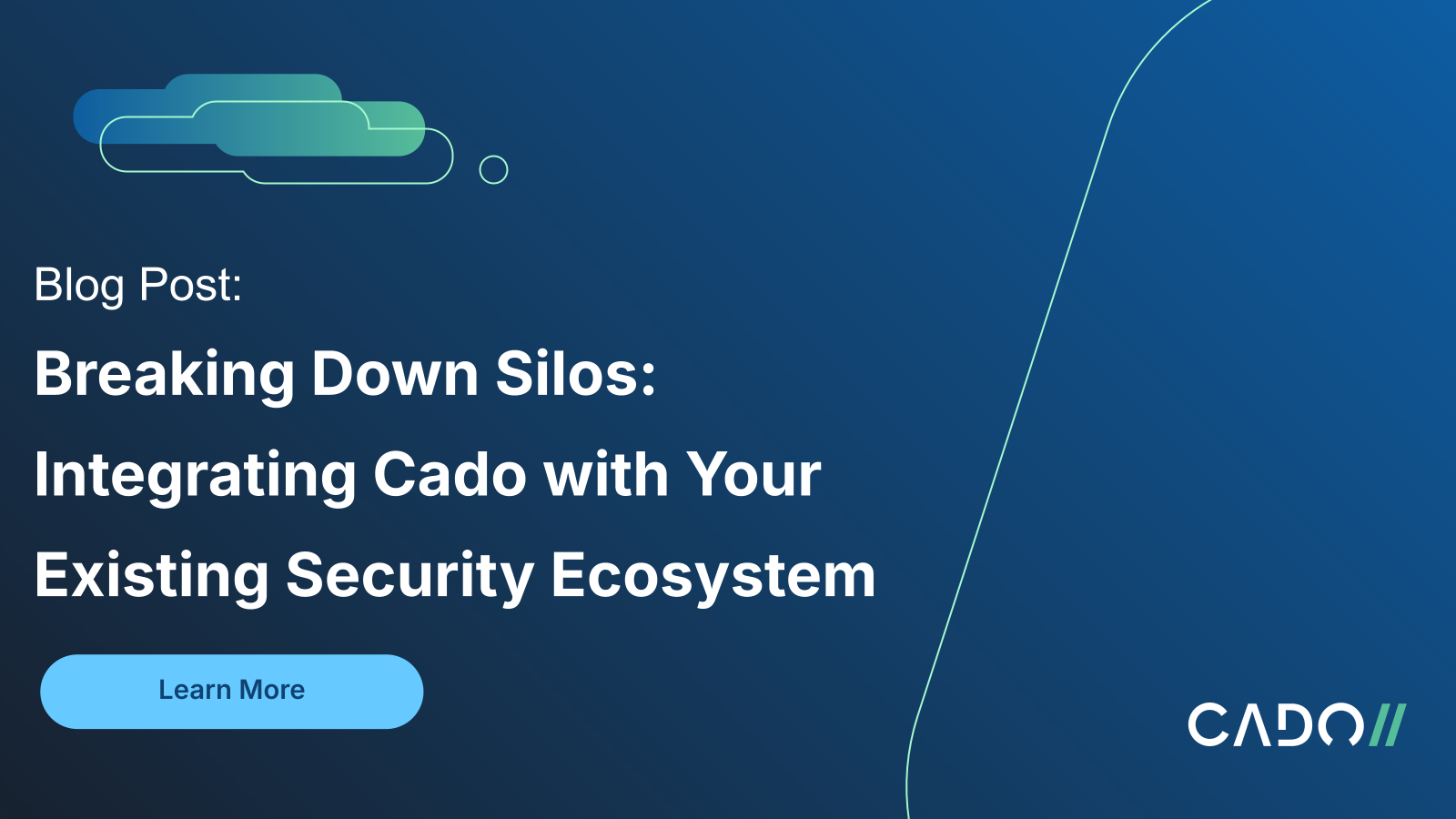 Blog Post:

Breaking Down Silos: Integrating Cado with Your Existing Security Ecosystem

Learn More

CADO//